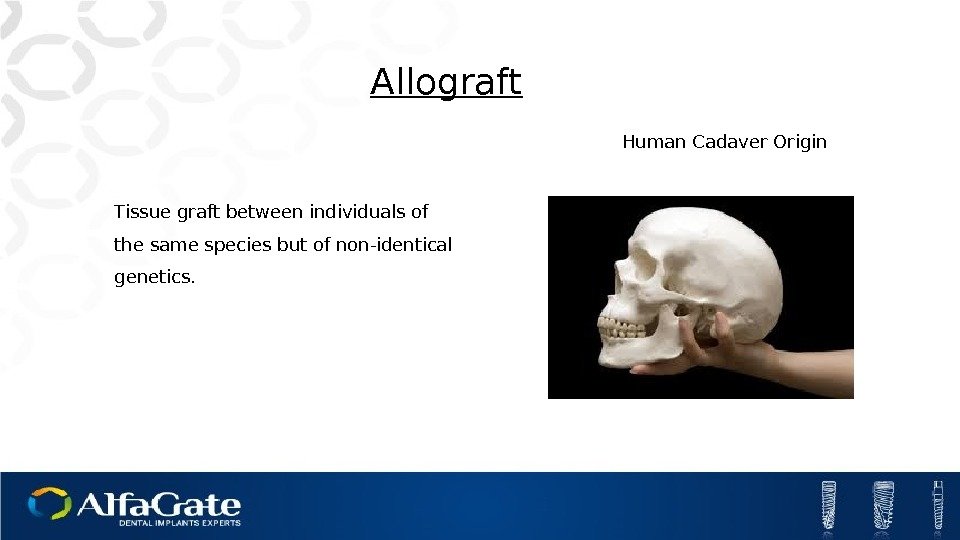 Allograft

Human Cadaver Origin

Tissue graft between individuals of the same species but of non-identical genetics.

AlfaGate
DENTAL IMPLANTS EXPERTS